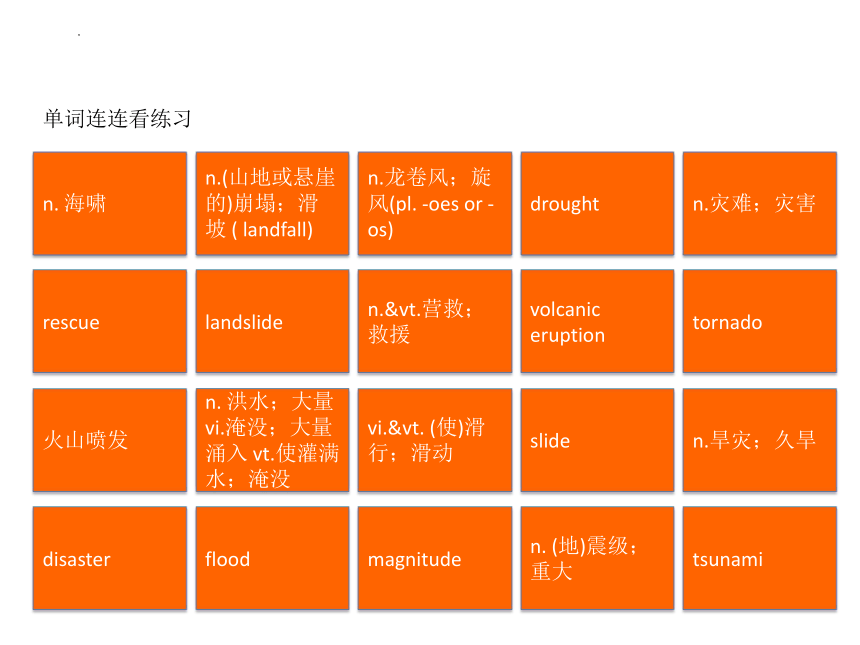 单词连连看练习

| n. 海啸 | n.(山地或悬崖的)崩塌；滑坡 ( landfall) | n.龙卷风；旋风(pl. -oes or -os) | drought | n.灾难；灾害 |
|---|---|---|---|---|
| rescue | landslide | n.&vt.营救；救援 | volcanic eruption | tornado |
| 火山喷发 | n. 洪水；大量 vi.淹没；大量涌入 vt.使灌满水；淹没 | vi.&vt. (使)滑行；滑动 | slide | n.旱灾；久旱 |
| disaster | flood | magnitude | n. (地)震级；重大 | tsunami |